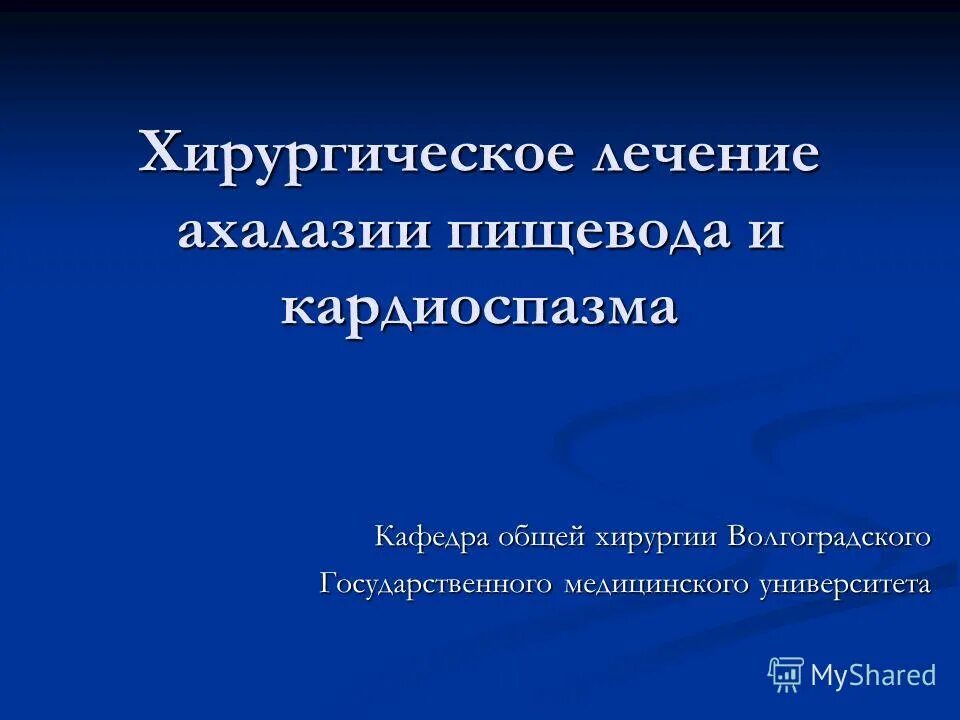 Хирургическое лечение ахалазии пищевода и кардиоспазма

Кафедра общей хирургии Волгоградского Государственного медицинского университета

MyShared